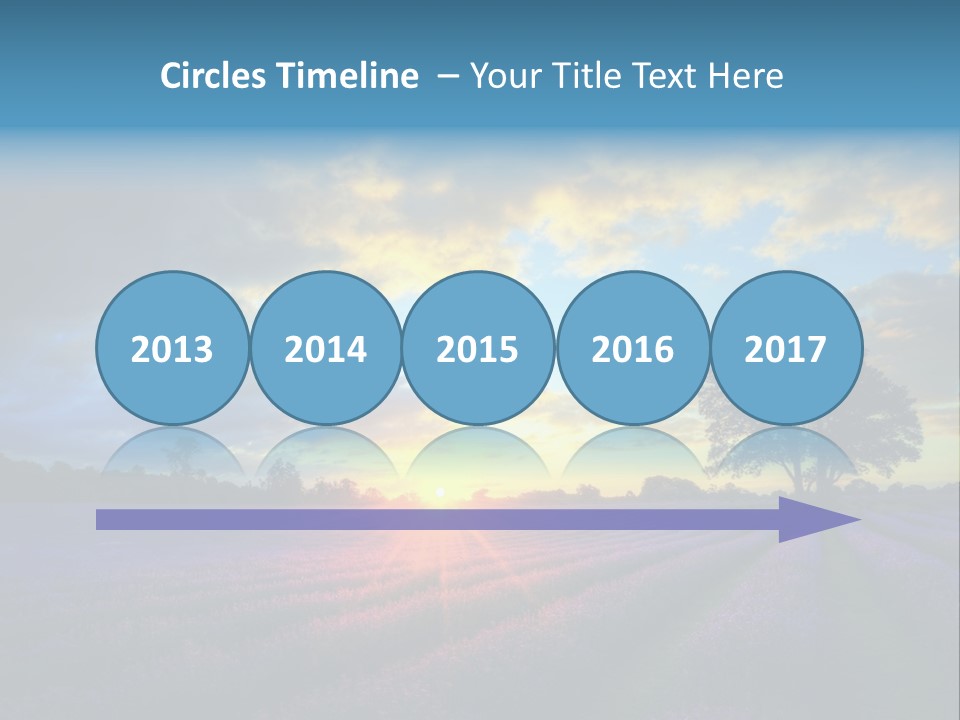 Circles Timeline – Your Title Text Here

2013

2014

2015

2016

2017